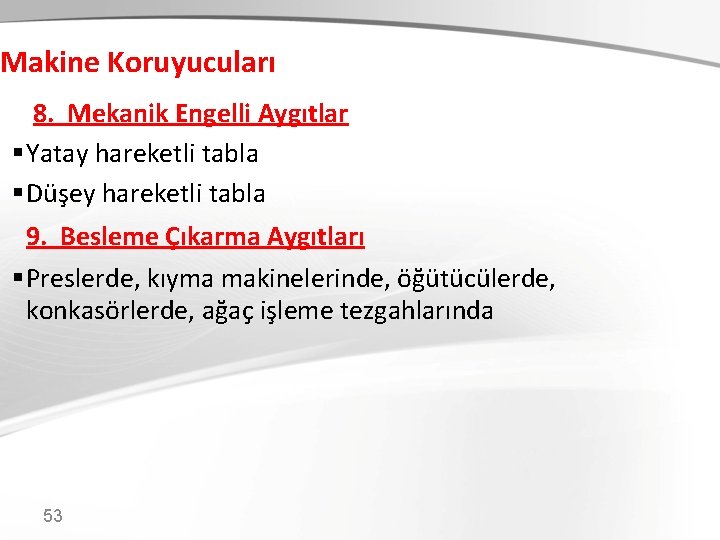 Makine Koruyucuları

8. Mekanik Engelli Aygıtlar

▪Yatay hareketli tabla

▪Düşey hareketli tabla

9. Besleme Çıkarma Aygıtları

▪Preslerde, kıyma makinelerinde, öğütücülerde, konkasörlerde, ağaç işleme tezgahlarında

53